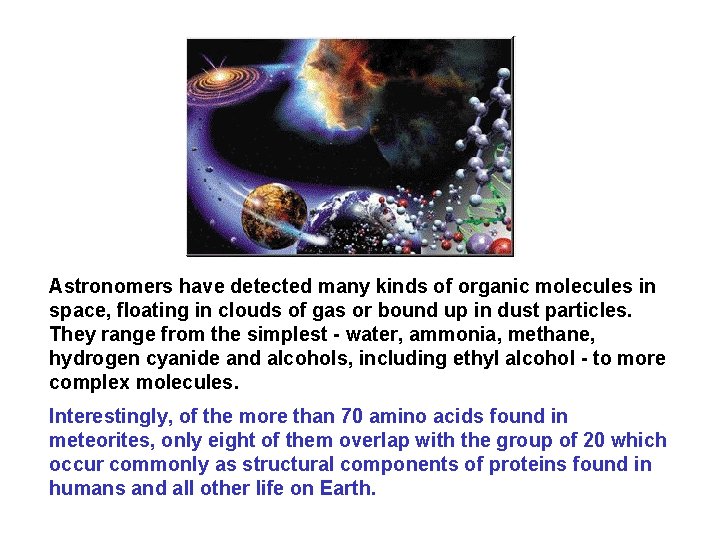 Astronomers have detected many kinds of organic molecules in space, floating in clouds of gas or bound up in dust particles. They range from the simplest - water, ammonia, methane, hydrogen cyanide and alcohols, including ethyl alcohol - to more complex molecules.

Interestingly, of the more than 70 amino acids found in meteorites, only eight of them overlap with the group of 20 which occur commonly as structural components of proteins found in humans and all other life on Earth.